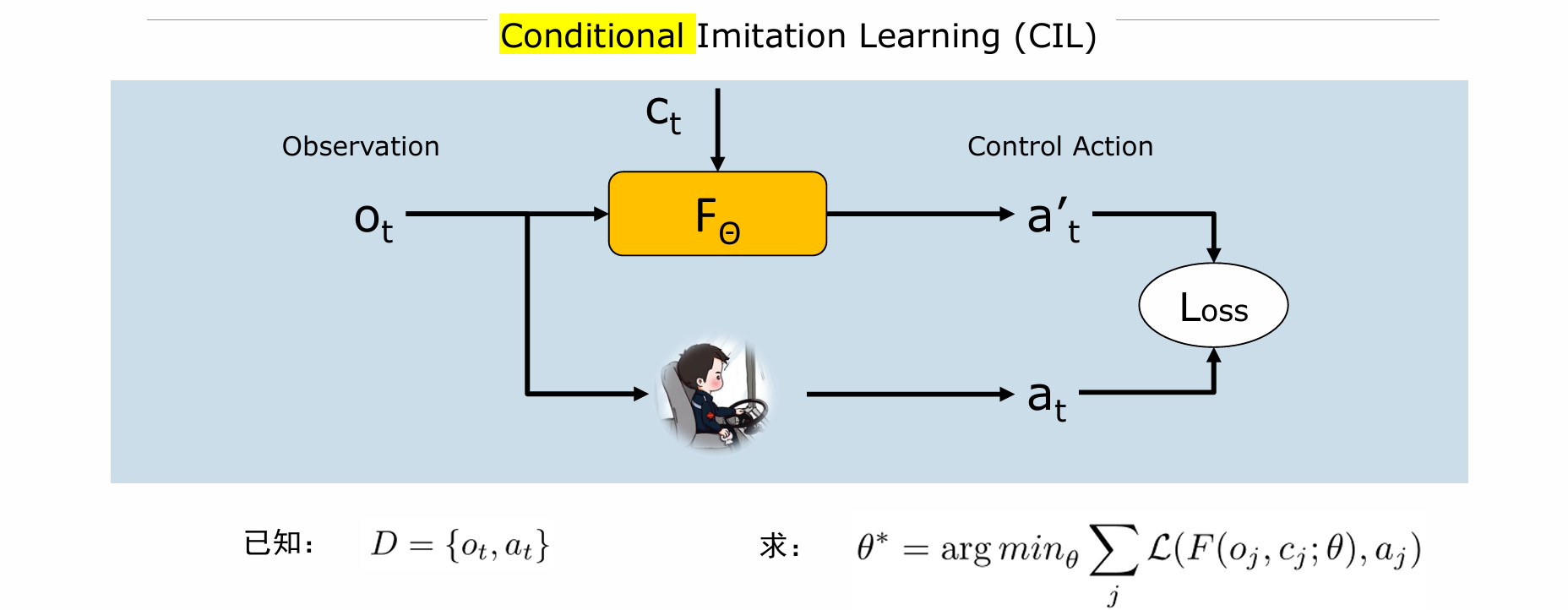 Conditional Imitation Learning (CIL)

$c_t$

Observation

Control Action

$o_t$

$F_\Theta$

$a'_t$

Loss

$a_t$

已知: $D = \{o_t, a_t\}$

求: $\theta^* = \arg min_\theta \sum_j \mathcal{L}(F(o_j, c_j; \theta), a_j)$